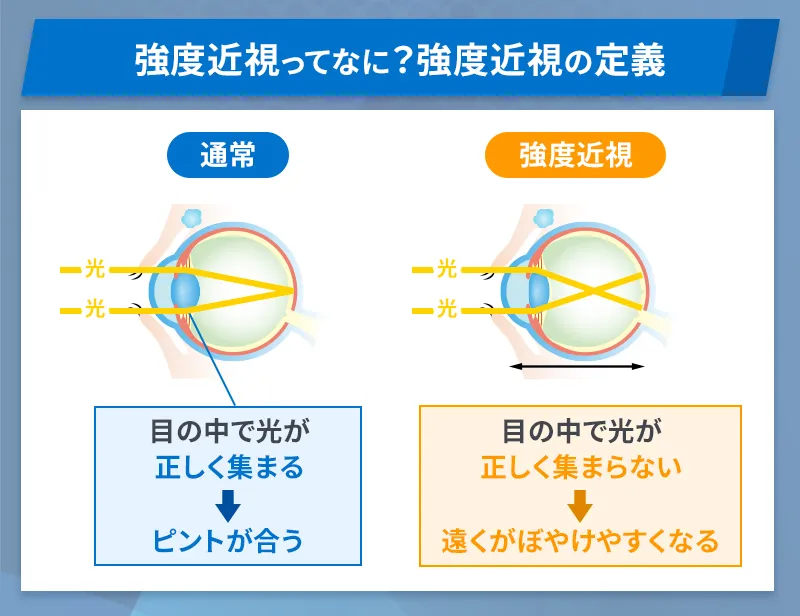 強度近視ってなに？強度近視の定義

通常

光
光

目の中で光が
正しく集まる

ピントが合う

強度近視

光
光

目の中で光が
正しく集まらない

遠くがぼやけやすくなる